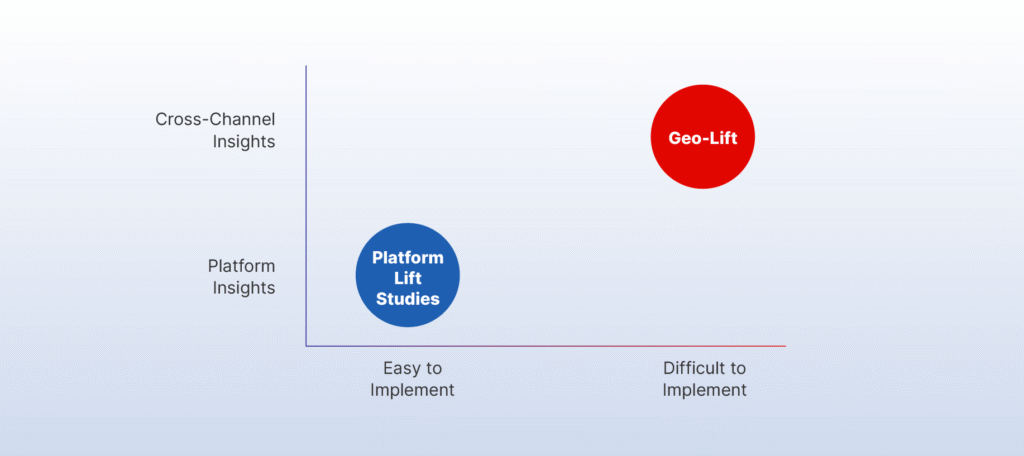 Cross-Channel Insights

Geo-Lift

Platform Insights

Platform Lift Studies

Easy to Implement

Difficult to Implement